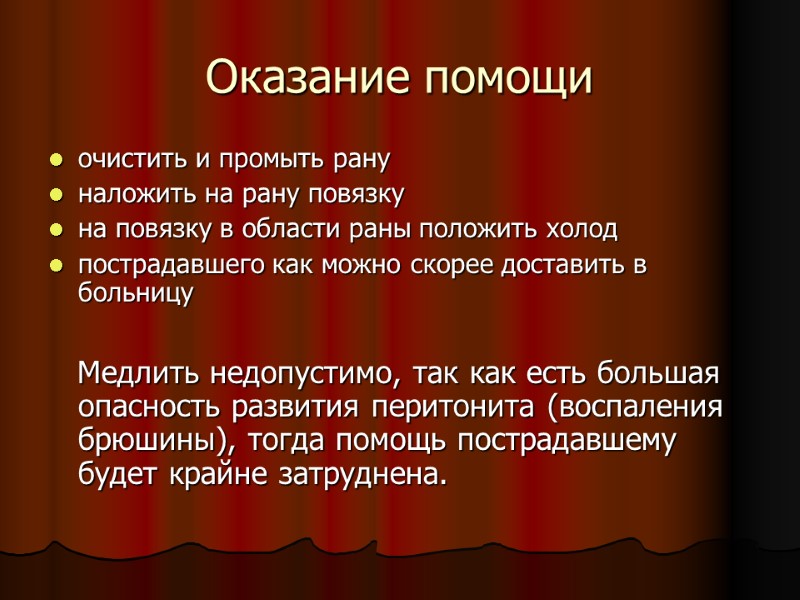 Оказание помощи

- очистить и промыть рану
- наложить на рану повязку
- на повязку в области раны положить холод
- пострадавшего как можно скорее доставить в больницу

Медлить недопустимо, так как есть большая опасность развития перитонита (воспаления брюшины), тогда помощь пострадавшему будет крайне затруднена.